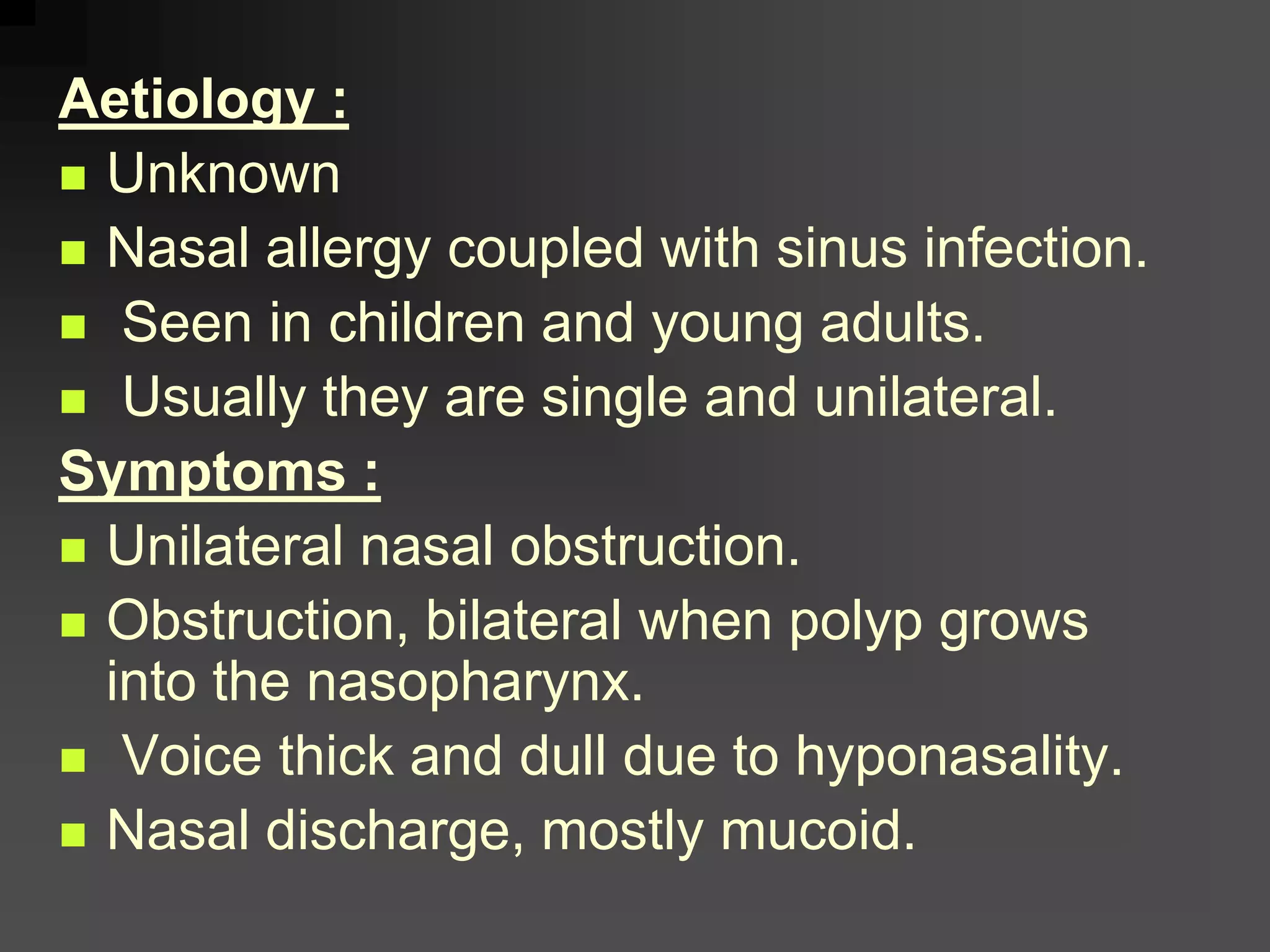 Aetiology :

- Unknown
- Nasal allergy coupled with sinus infection.
- Seen in children and young adults.
- Usually they are single and unilateral.

Symptoms :

- Unilateral nasal obstruction.
- Obstruction, bilateral when polyp grows into the nasopharynx.
- Voice thick and dull due to hyponasality.
- Nasal discharge, mostly mucoid.